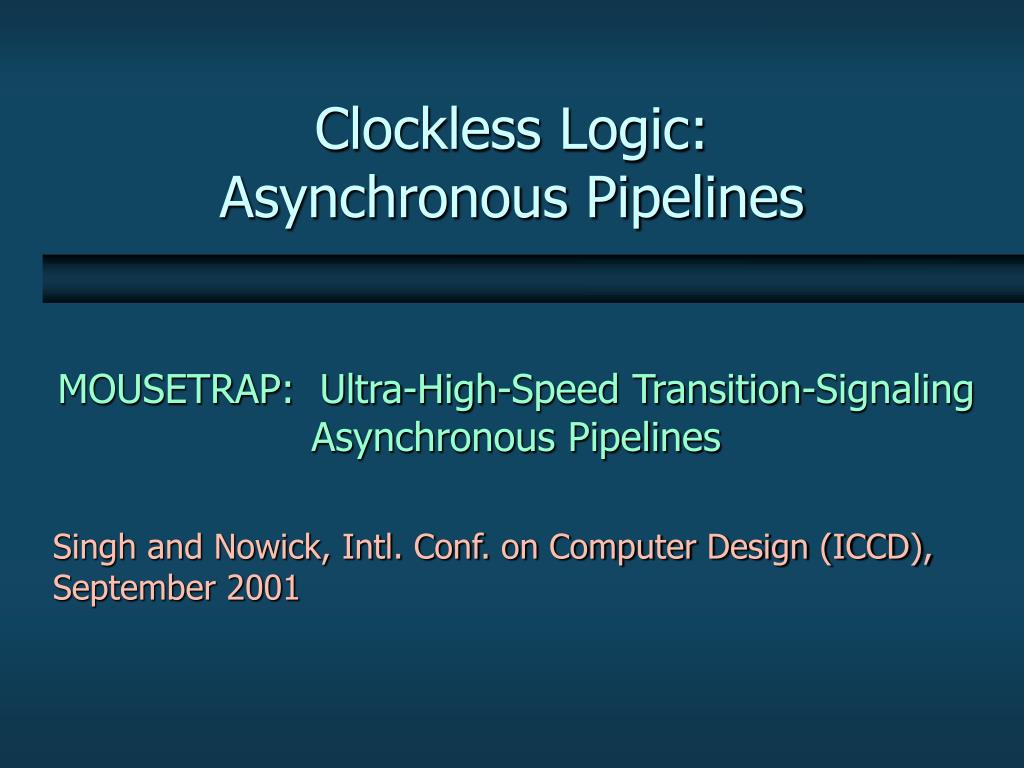 Clockless Logic:
Asynchronous Pipelines

MOUSETRAP: Ultra-High-Speed Transition-Signaling Asynchronous Pipelines

Singh and Nowick, Intl. Conf. on Computer Design (ICCD), September 2001